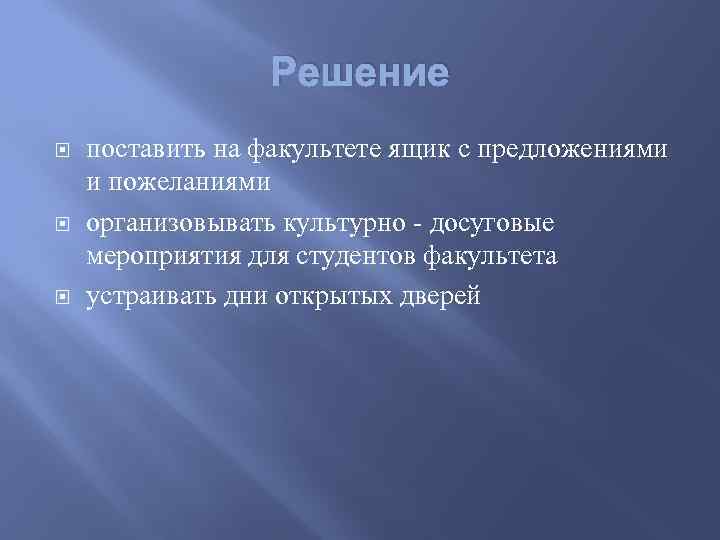 Решение

поставить на факультете ящик с предложениями и пожеланиями

организовывать культурно - досуговые мероприятия для студентов факультета

устраивать дни открытых дверей